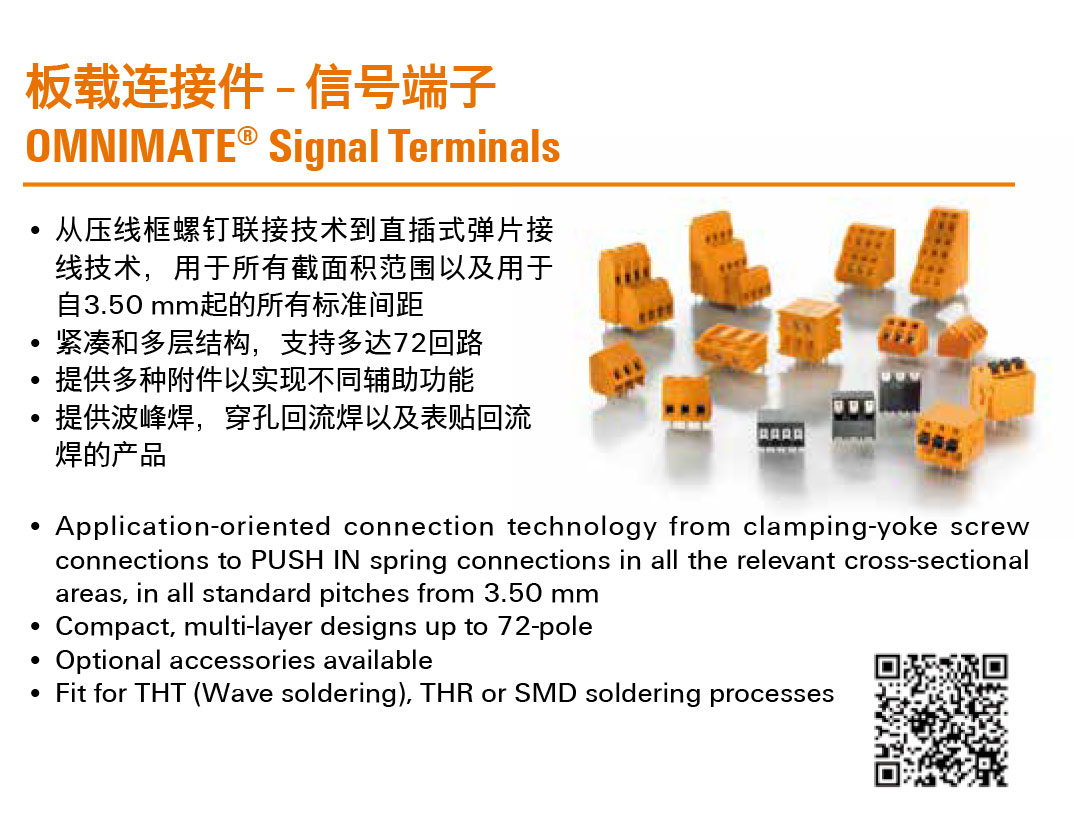 板载连接件 – 信号端子
OMNIMATE® Signal Terminals

• 从压线框螺钉联接技术到直插式弹片接线技术，用于所有截面积范围以及用于自3.50 mm起的所有标准间距
• 紧凑和多层结构，支持多达72回路
• 提供多种附件以实现不同辅助功能
• 提供波峰焊，穿孔回流焊以及表贴回流焊的产品

• Application-oriented connection technology from clamping-yoke screw connections to PUSH IN spring connections in all the relevant cross-sectional areas, in all standard pitches from 3.50 mm
• Compact, multi-layer designs up to 72-pole
• Optional accessories available
• Fit for THT (Wave soldering), THR or SMD soldering processes